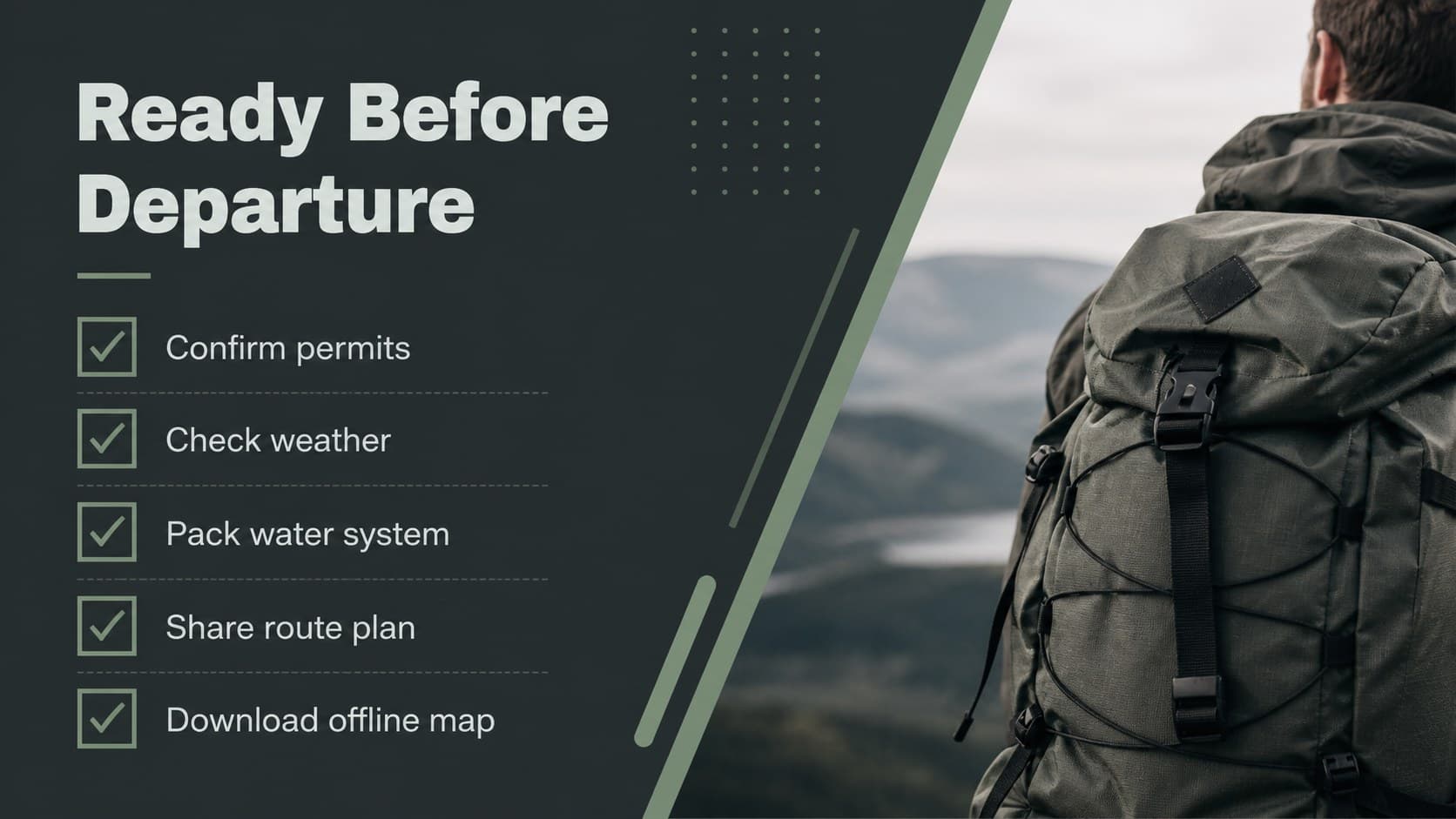 Ready Before Departure

Confirm permits

Check weather

Pack water system

Share route plan

Download offline map